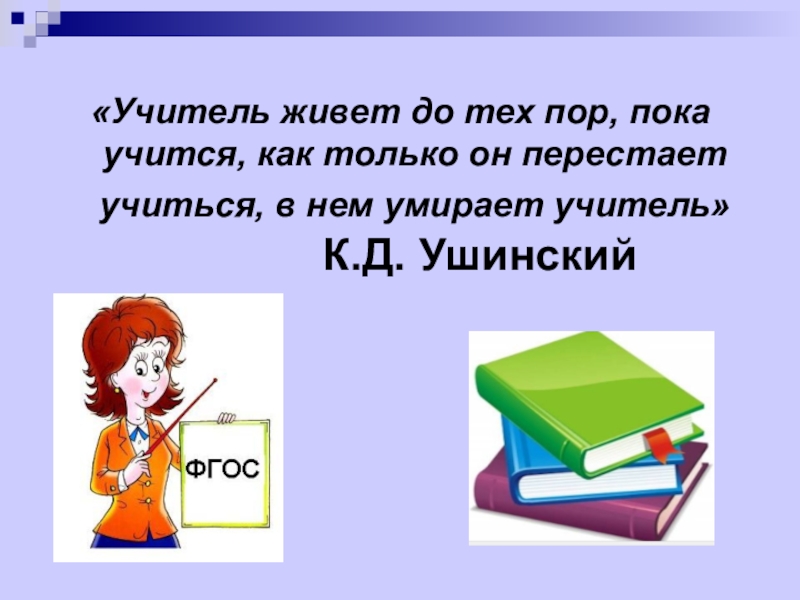 «Учитель живет до тех пор, пока учится, как только он перестает учиться, в нем умирает учитель»

К.Д. Ушинский

ФГОС